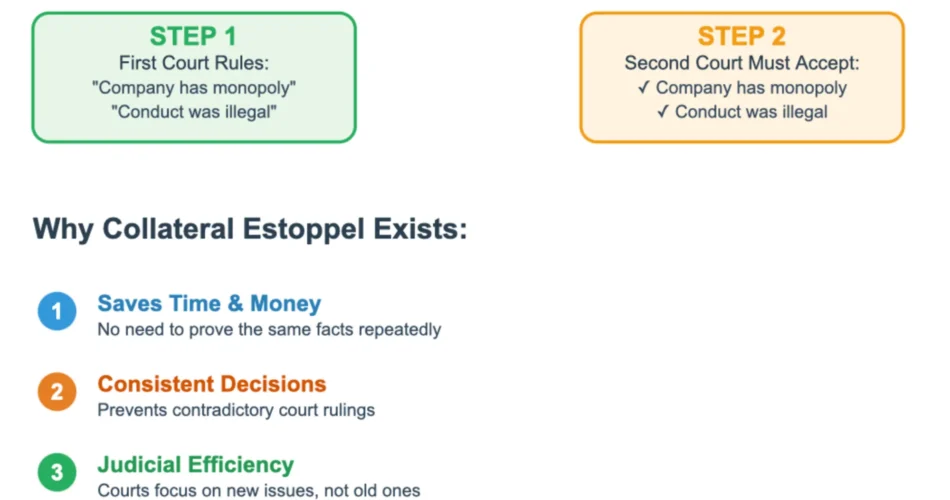 STEP 1
First Court Rules:
"Company has monopoly"
"Conduct was illegal"

STEP 2
Second Court Must Accept:
✓ Company has monopoly
✓ Conduct was illegal

Why Collateral Estoppel Exists:

1 Saves Time & Money
No need to prove the same facts repeatedly

2 Consistent Decisions
Prevents contradictory court rulings

3 Judicial Efficiency
Courts focus on new issues, not old ones